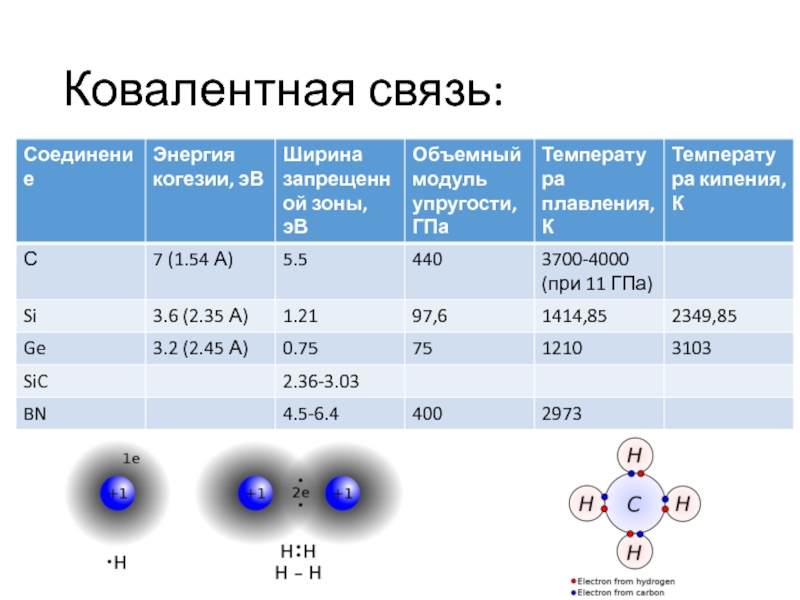 Ковалентная связь:

| Соединение | Энергия когезии, эВ | Ширина запрещенной зоны, эВ | Объемный модуль упругости, ГПа | Температура плавления, К | Температура кипения, К |
|---|---|---|---|---|---|
| C | 7 (1.54 A) | 5.5 | 440 | 3700-4000 (при 11 ГПа) | |
| Si | 3.6 (2.35 A) | 1.21 | 97,6 | 1414,85 | 2349,85 |
| Ge | 3.2 (2.45 A) | 0.75 | 75 | 1210 | 3103 |
| SiC | | 2.36-3.03 | | | |
| BN | | 4.5-6.4 | 400 | 2973 | |

1e
+1
·H

+1
2e
+1
H:H
H – H

H
H
C
H
H
Electron from hydrogen
Electron from carbon